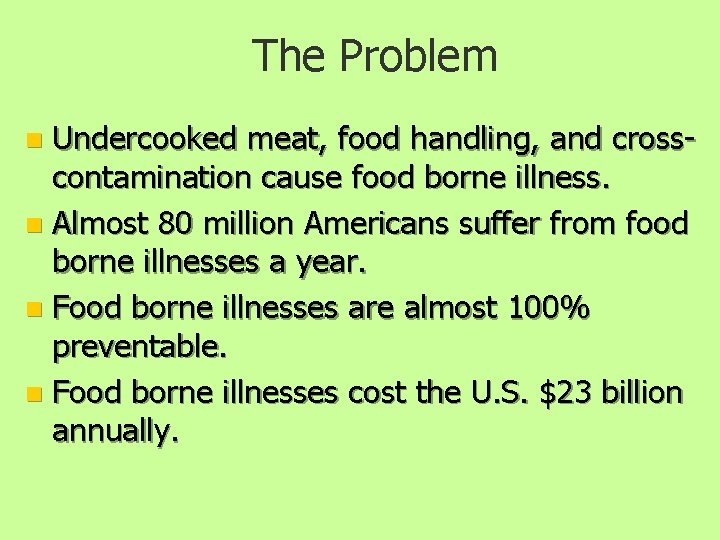 The Problem

• Undercooked meat, food handling, and cross-contamination cause food borne illness.
• Almost 80 million Americans suffer from food borne illnesses a year.
• Food borne illnesses are almost 100% preventable.
• Food borne illnesses cost the U.S. $23 billion annually.